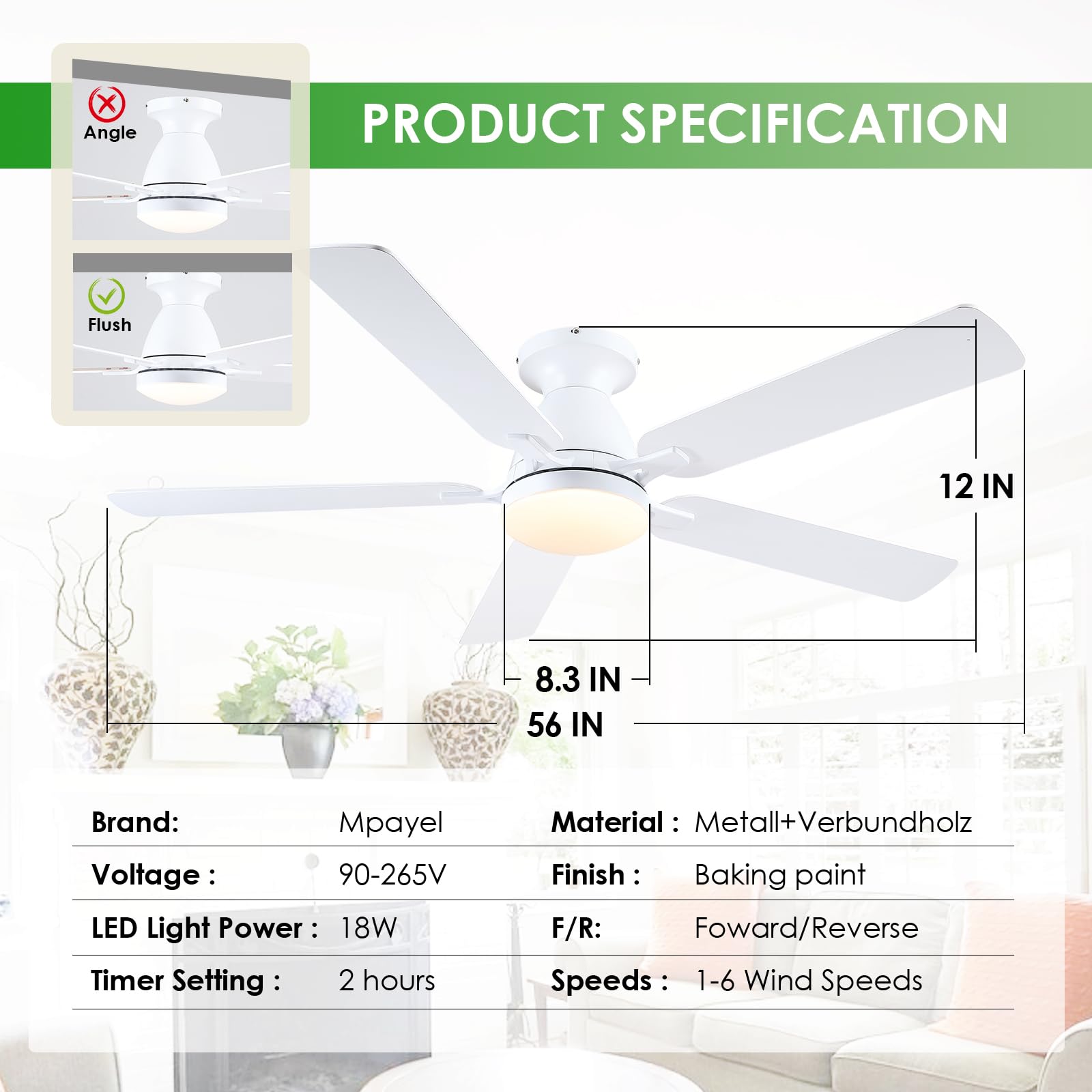 Angle

Flush

PRODUCT SPECIFICATION

12 IN

8.3 IN

56 IN

| Brand: | Mpayel | Material : | Metall+Verbundholz |
|---|---|---|---|
| Voltage : | 90-265V | Finish : | Baking paint |
| LED Light Power : | 18W | F/R: | Foward/Reverse |
| Timer Setting : | 2 hours | Speeds : | 1-6 Wind Speeds |